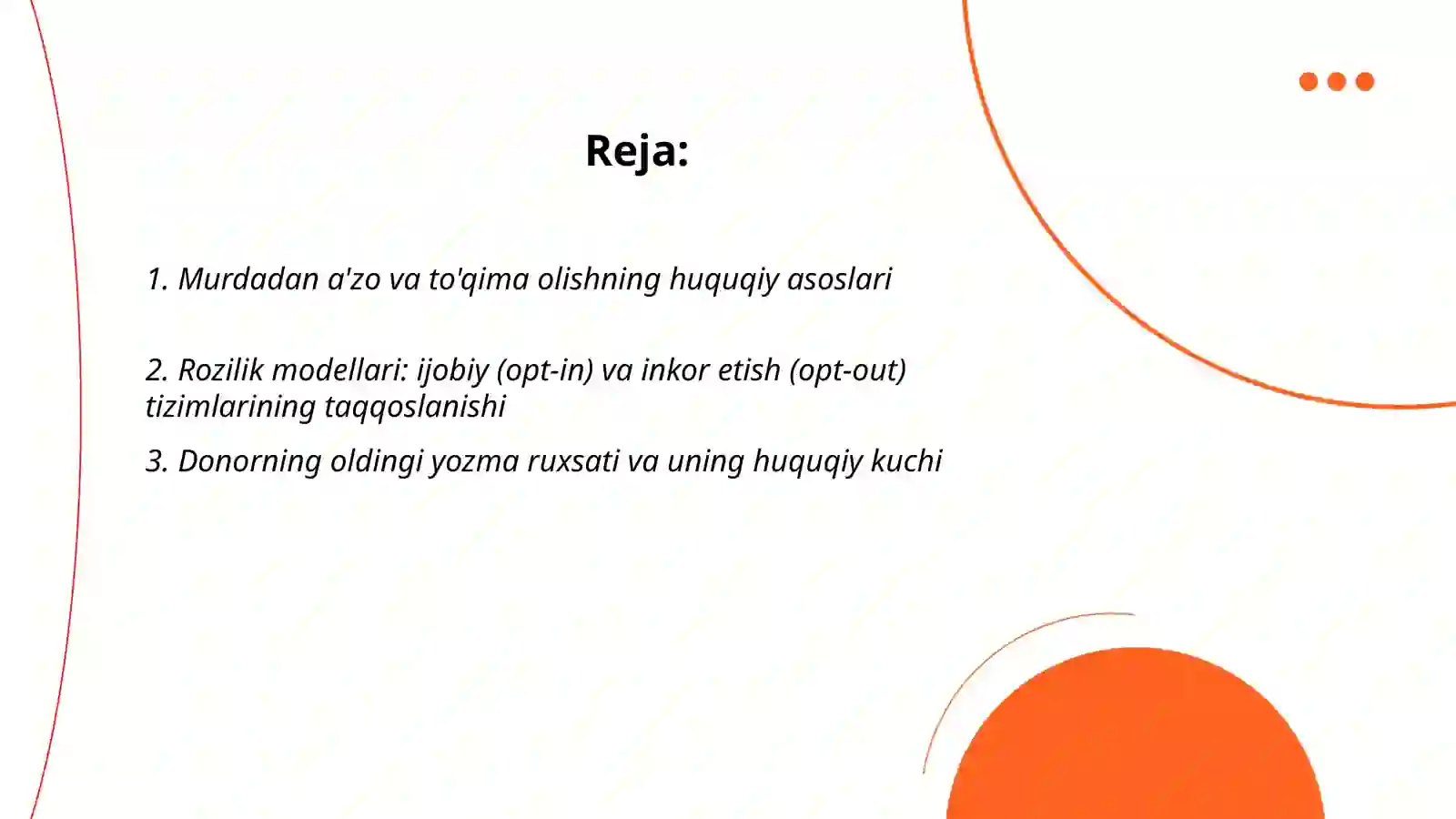 Reja:

1. Murdadan a'zo va to'qima olishning huquqiy asoslari

2. Rozilik modellari: ijobiy (opt-in) va inkor etish (opt-out) tizimlarining taqqoslanishi

3. Donorning oldingi yozma ruxsati va uning huquqiy kuchi